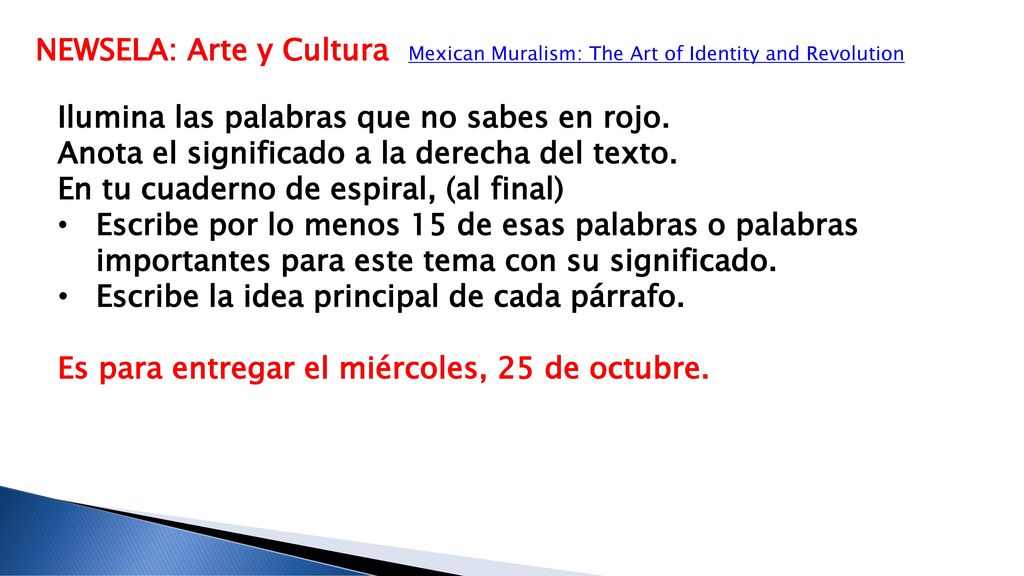 NEWSELA: Arte y Cultura Mexican Muralism: The Art of Identity and Revolution

Ilumina las palabras que no sabes en rojo.
Anota el significado a la derecha del texto.
En tu cuaderno de espiral, (al final)
• Escribe por lo menos 15 de esas palabras o palabras importantes para este tema con su significado.
• Escribe la idea principal de cada párrafo.

Es para entregar el miércoles, 25 de octubre.